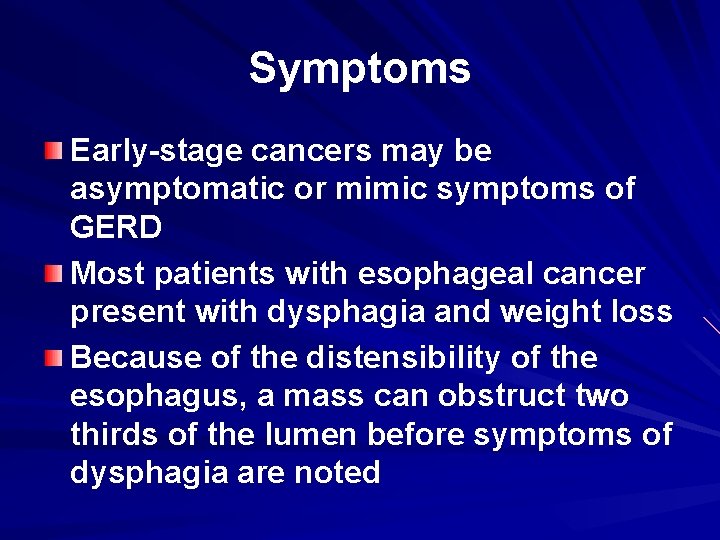 Symptoms

Early-stage cancers may be asymptomatic or mimic symptoms of GERD

Most patients with esophageal cancer present with dysphagia and weight loss

Because of the distensibility of the esophagus, a mass can obstruct two thirds of the lumen before symptoms of dysphagia are noted